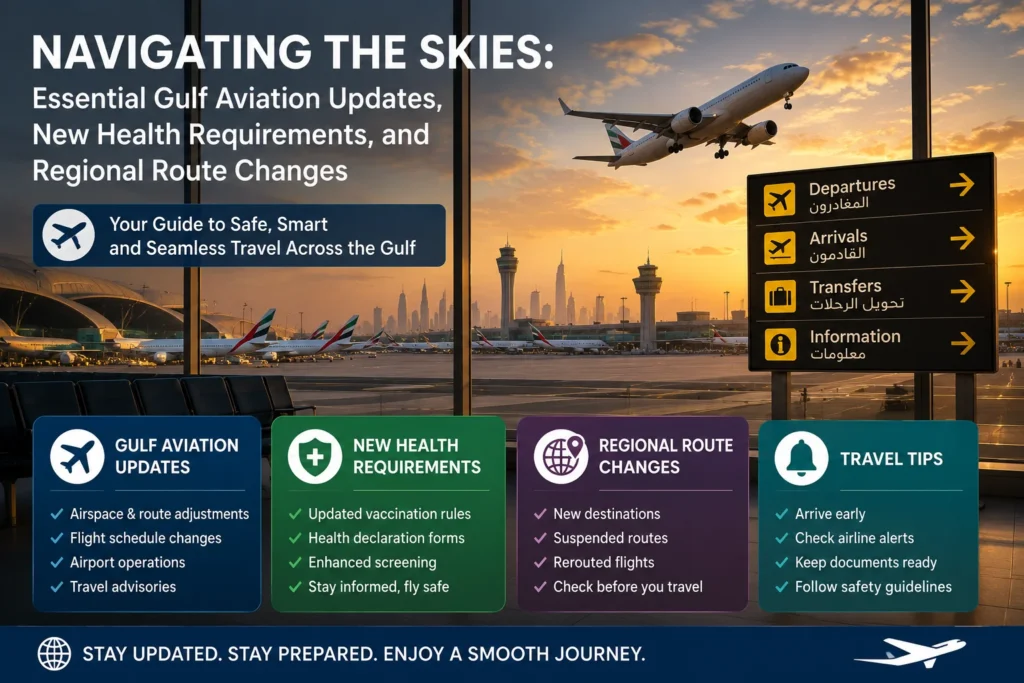 NAVIGATING THE SKIES:
Essential Gulf Aviation Updates, New Health Requirements, and Regional Route Changes

Your Guide to Safe, Smart and Seamless Travel Across the Gulf

Departures
المغادرون
Arrivals
القادمون
Transfers
تحويل الرحلات
Information
معلومات

GULF AVIATION UPDATES
✓ Airspace & route adjustments
✓ Flight schedule changes
✓ Airport operations
✓ Travel advisories

NEW HEALTH REQUIREMENTS
✓ Updated vaccination rules
✓ Health declaration forms
✓ Enhanced screening
✓ Stay informed, fly safe

REGIONAL ROUTE CHANGES
✓ New destinations
✓ Suspended routes
✓ Rerouted flights
✓ Check before you travel

TRAVEL TIPS
✓ Arrive early
✓ Check airline alerts
✓ Keep documents ready
✓ Follow safety guidelines

STAY UPDATED. STAY PREPARED. ENJOY A SMOOTH JOURNEY.